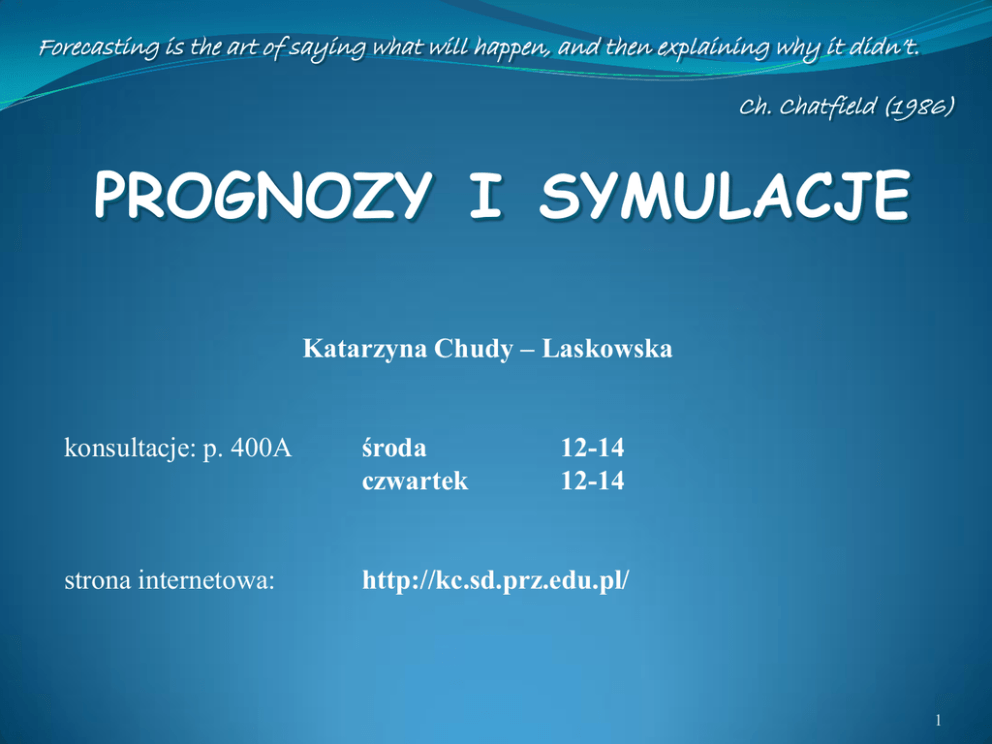 Forecasting is the art of saying what will happen, and then explaining why it didn't.

Ch. Chatfield (1986)

PROGNOZY I SYMULACJE

Katarzyna Chudy – Laskowska

konsultacje: p. 400A środa 12-14
czwartek 12-14

strona internetowa: http://kc.sd.prz.edu.pl/

1